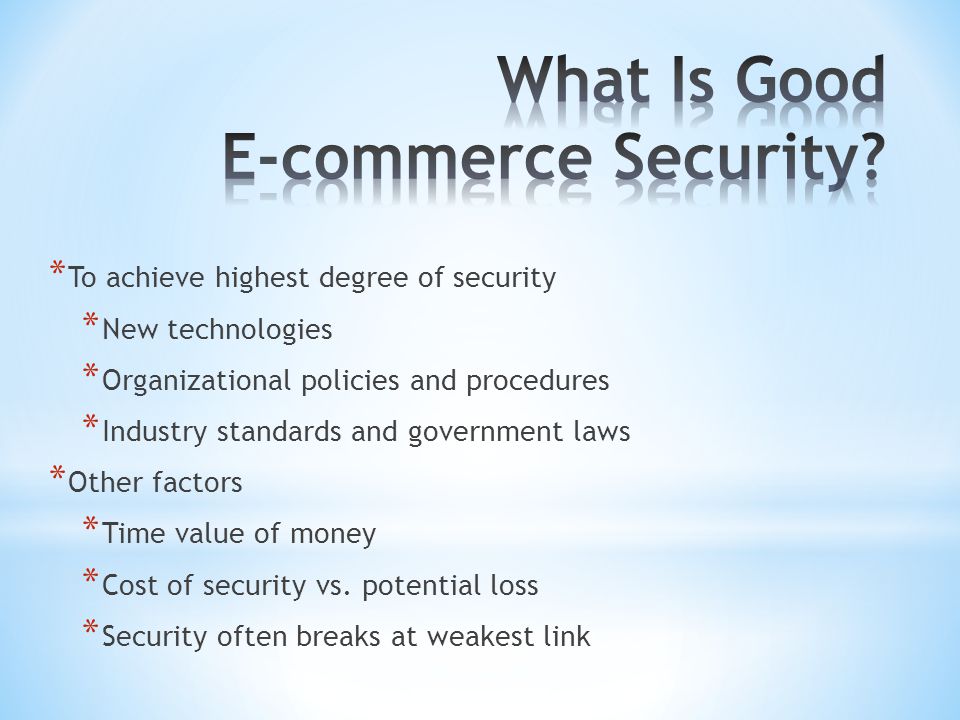 What Is Good E-commerce Security?

* To achieve highest degree of security
 * New technologies
 * Organizational policies and procedures
 * Industry standards and government laws
* Other factors
 * Time value of money
 * Cost of security vs. potential loss
 * Security often breaks at weakest link